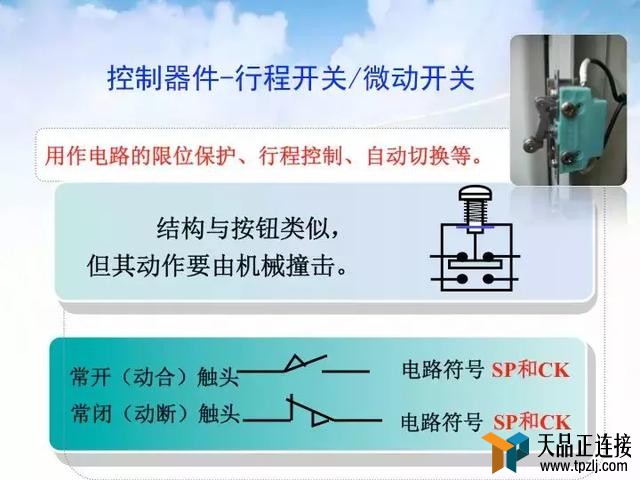 控制器件-行程开关/微动开关

用作电路的限位保护、行程控制、自动切换等。

结构与按钮类似，但其动作要由机械撞击。

常开（动合）触头 电路符号 SP和CK

常闭（动断）触头 电路符号 SP和CK

天品正连接
www.tpzlj.com